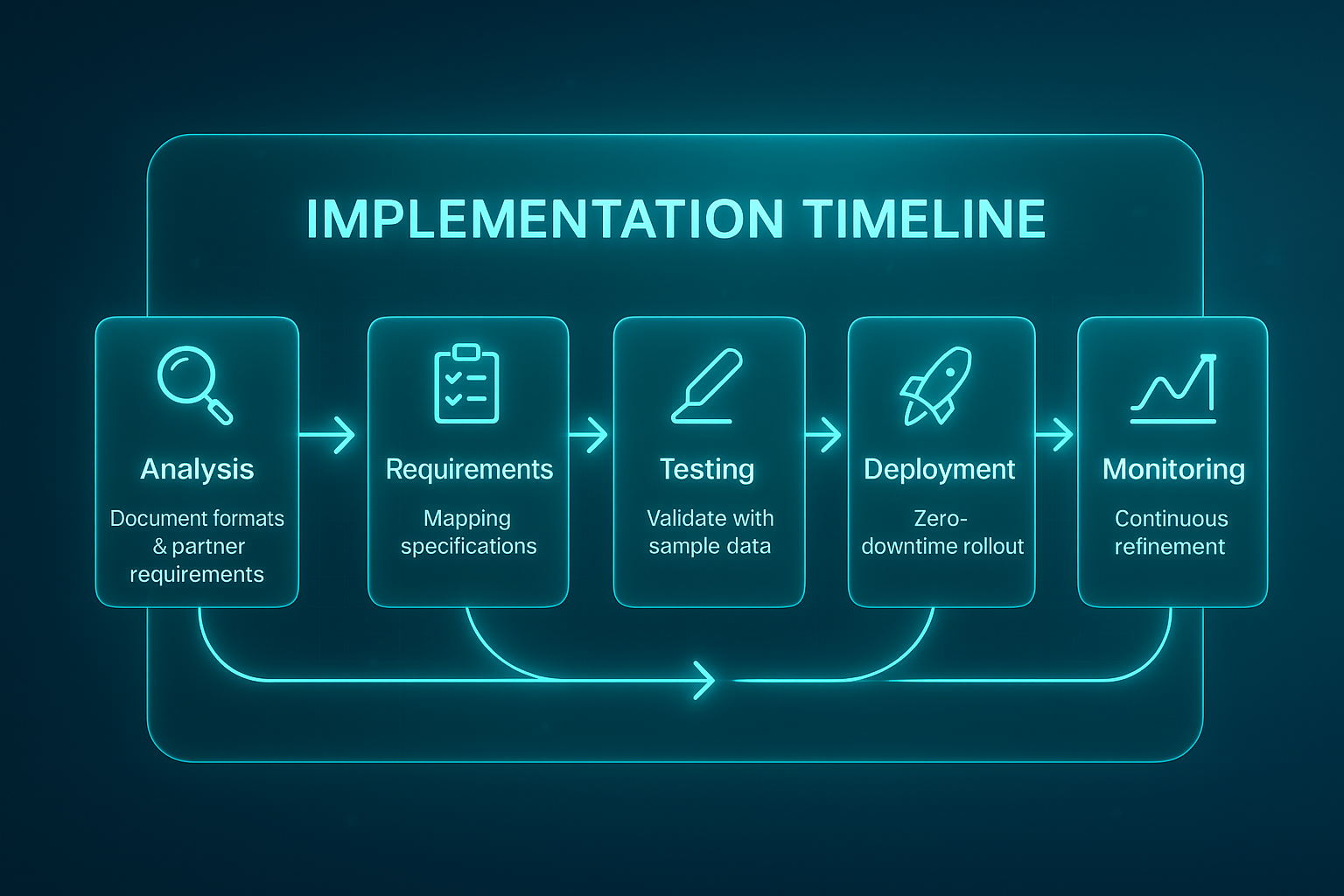 IMPLEMENTATION TIMELINE

Analysis
Document formats & partner requirements

Requirements
Mapping specifications

Testing
Validate with sample data

Deployment
Zero-downtime rollout

Monitoring
Continuous refinement